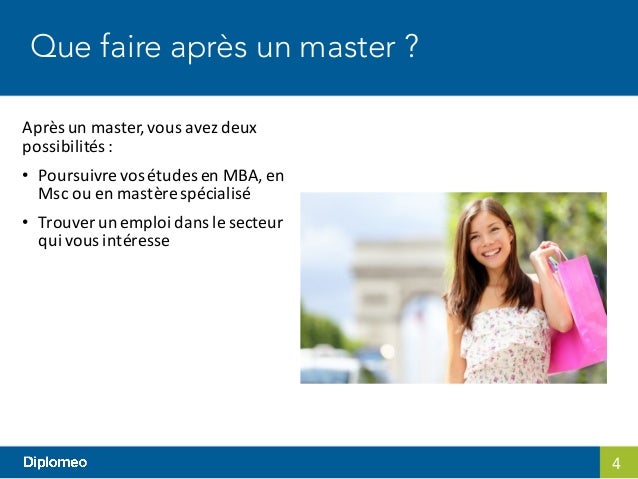 Que faire après un master ?

Après un master, vous avez deux possibilités :

• Poursuivre vos études en MBA, en Msc ou en mastère spécialisé

• Trouver un emploi dans le secteur qui vous intéresse

Diplomeo

4